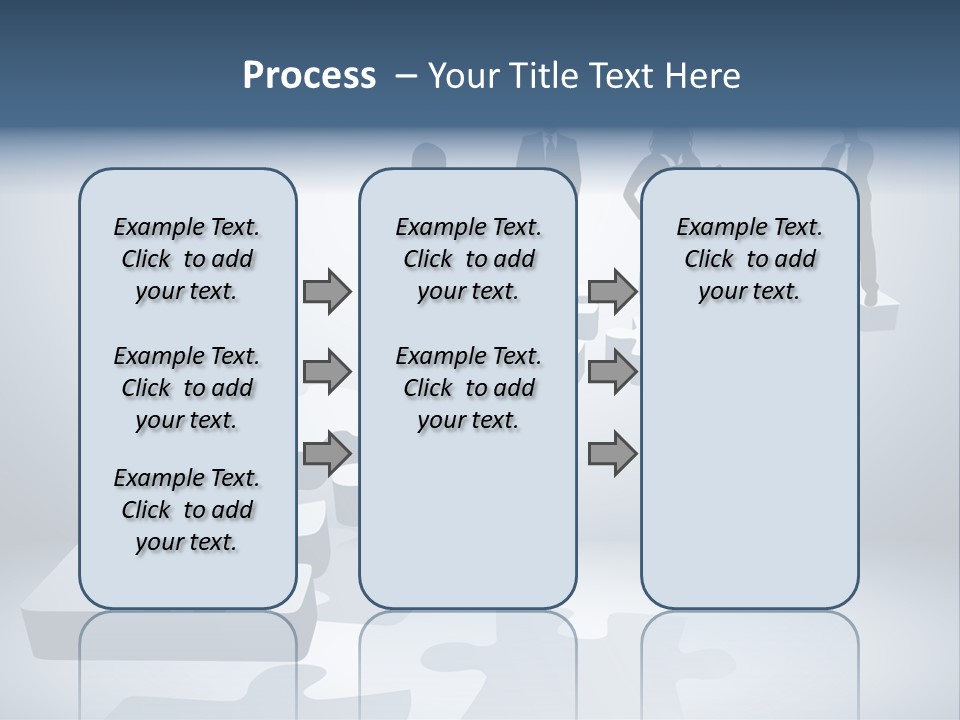 Process – Your Title Text Here

Example Text. Click to add your text.

Example Text. Click to add your text.

Example Text. Click to add your text.

Example Text. Click to add your text.

Example Text. Click to add your text.

Example Text. Click to add your text.